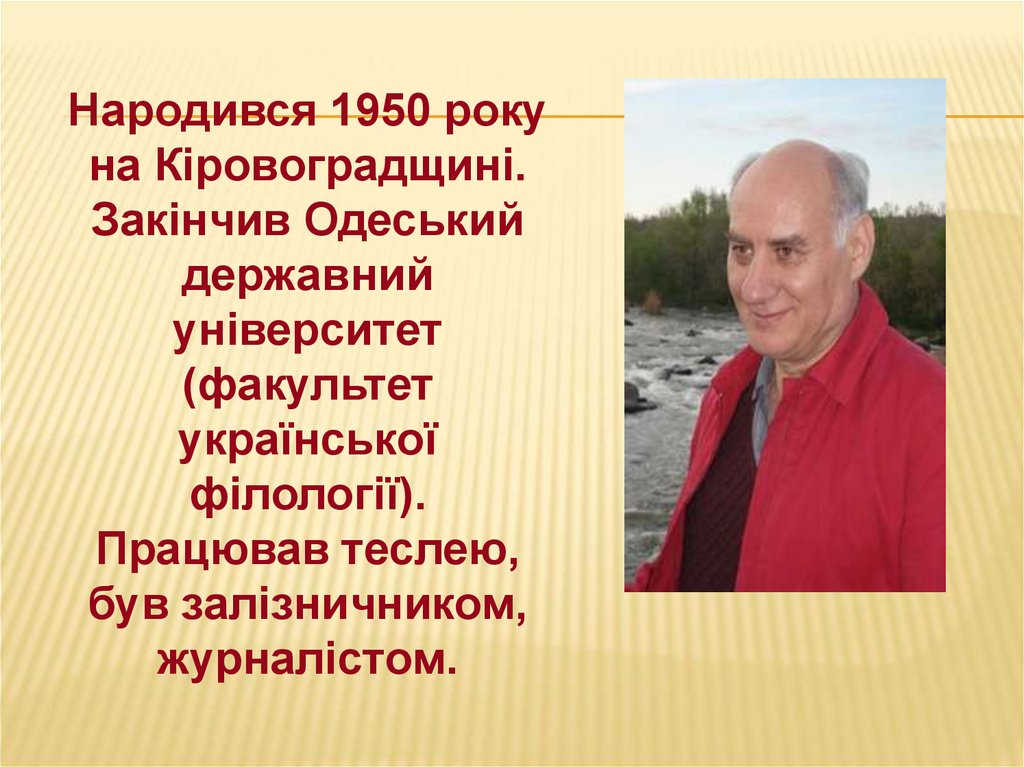 Народився 1950 року на Кіровоградщині. Закінчив Одеський державний університет (факультет української філології). Працював теслею, був залізничником, журналістом.